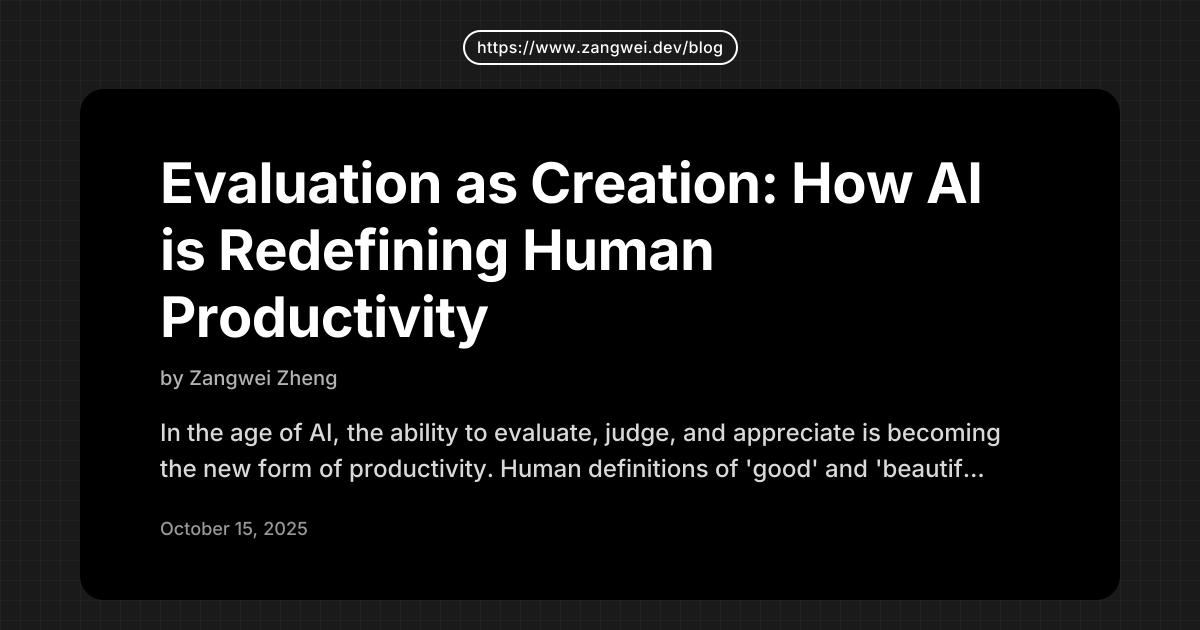 https://www.zangwei.dev/blog

Evaluation as Creation: How AI is Redefining Human Productivity

by Zangwei Zheng

In the age of AI, the ability to evaluate, judge, and appreciate is becoming the new form of productivity. Human definitions of 'good' and 'beautif...

October 15, 2025